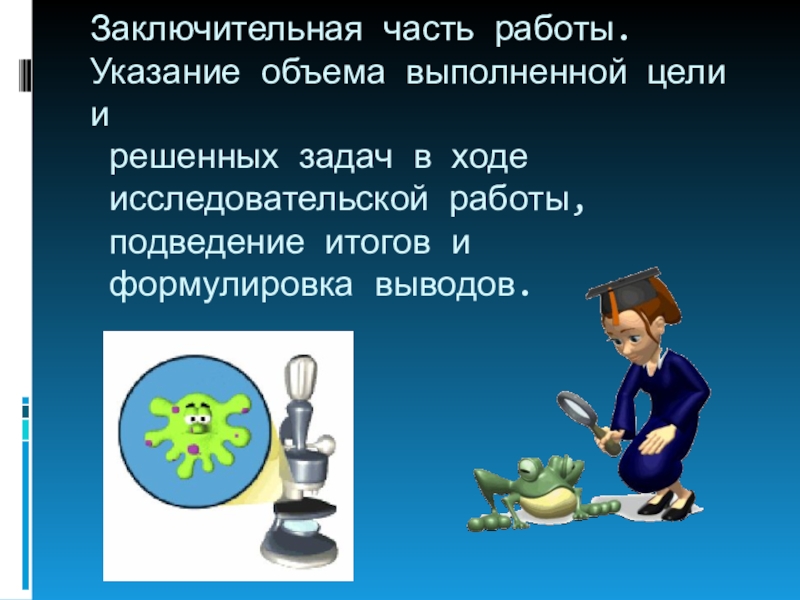 Заключительная часть работы. Указание объема выполненной цели и
решенных задач в ходе исследовательской работы, подведение итогов и формулировка выводов.